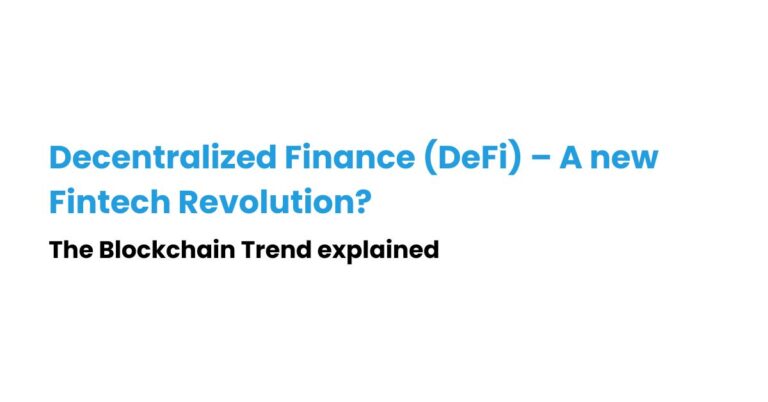 Decentralized Finance (DeFi) – A new Fintech Revolution?

The Blockchain Trend explained